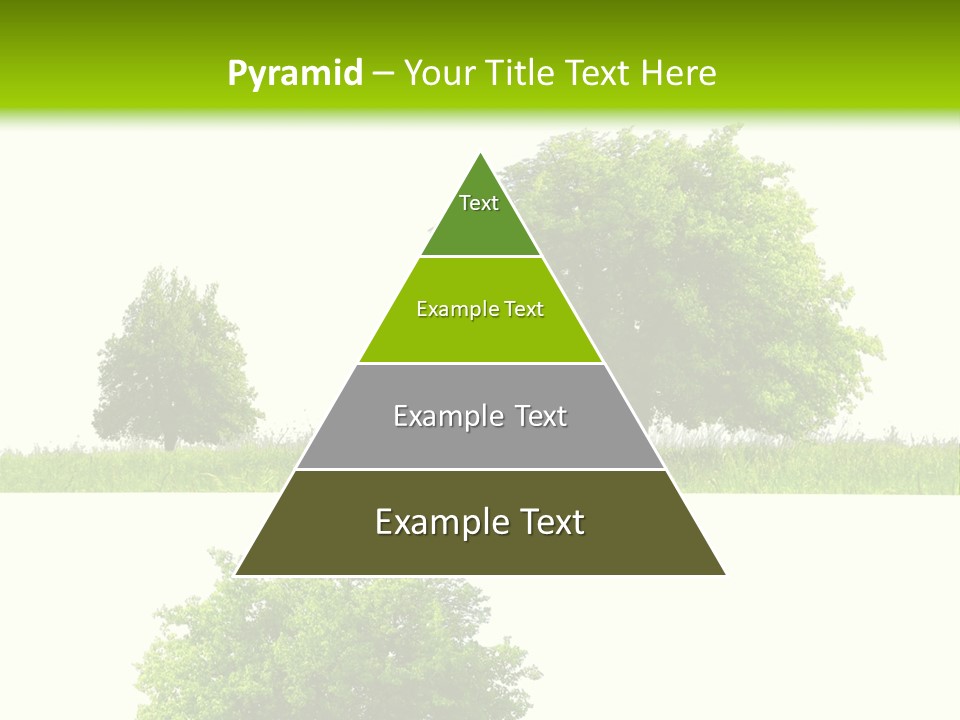 Pyramid – Your Title Text Here

Text

Example Text

Example Text

Example Text